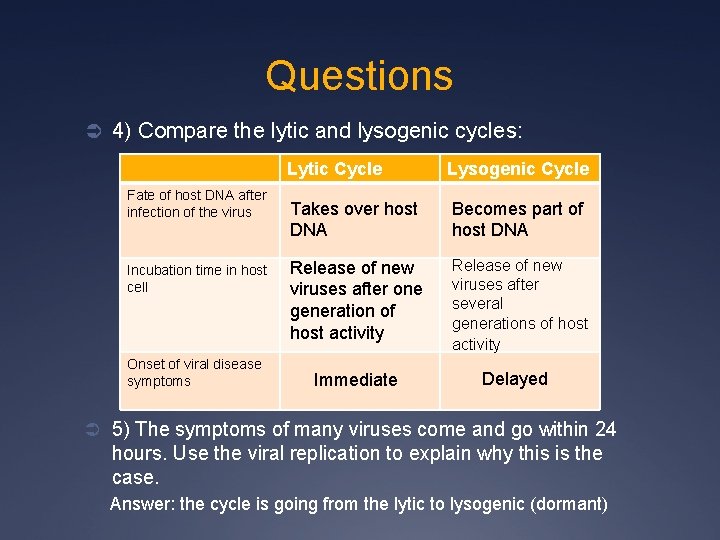 Questions

4) Compare the lytic and lysogenic cycles:

| | Lytic Cycle | Lysogenic Cycle |
|---|---|---|
| Fate of host DNA after infection of the virus | Takes over host DNA | Becomes part of host DNA |
| Incubation time in host cell | Release of new viruses after one generation of host activity | Release of new viruses after several generations of host activity |
| Onset of viral disease symptoms | Immediate | Delayed |

5) The symptoms of many viruses come and go within 24 hours. Use the viral replication to explain why this is the case.

Answer: the cycle is going from the lytic to lysogenic (dormant)